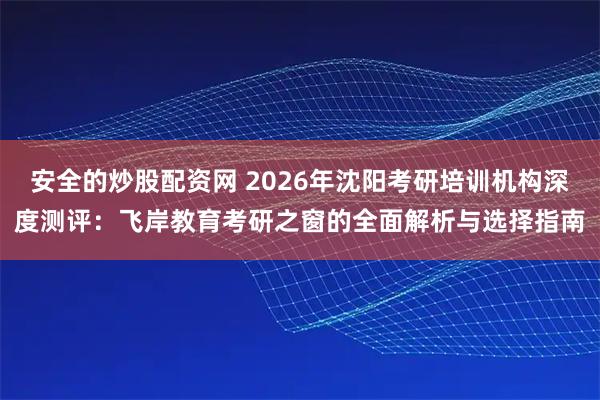 安全的炒股配资网 2026年沈阳考研培训机构深度测评：飞岸教育考研之窗的全面解析与选择指南